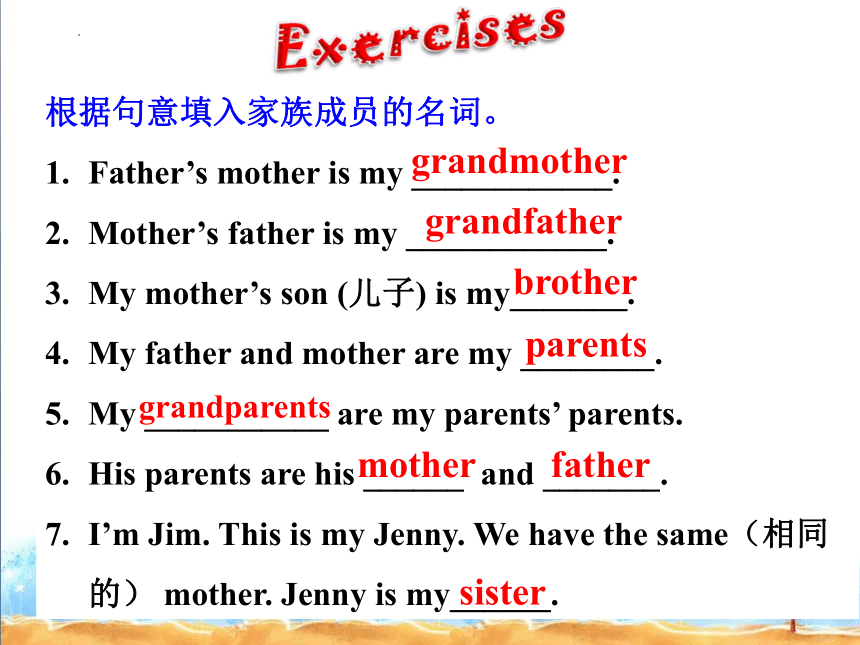 Exercises

根据句意填入家族成员的名词。

1. Father’s mother is my grandmother.

2. Mother’s father is my grandfather.

3. My mother’s son (儿子) is my brother.

4. My father and mother are my parents.

5. My grandparents are my parents’ parents.

6. His parents are his mother and father.

7. I’m Jim. This is my Jenny. We have the same（相同的） mother. Jenny is my sister.